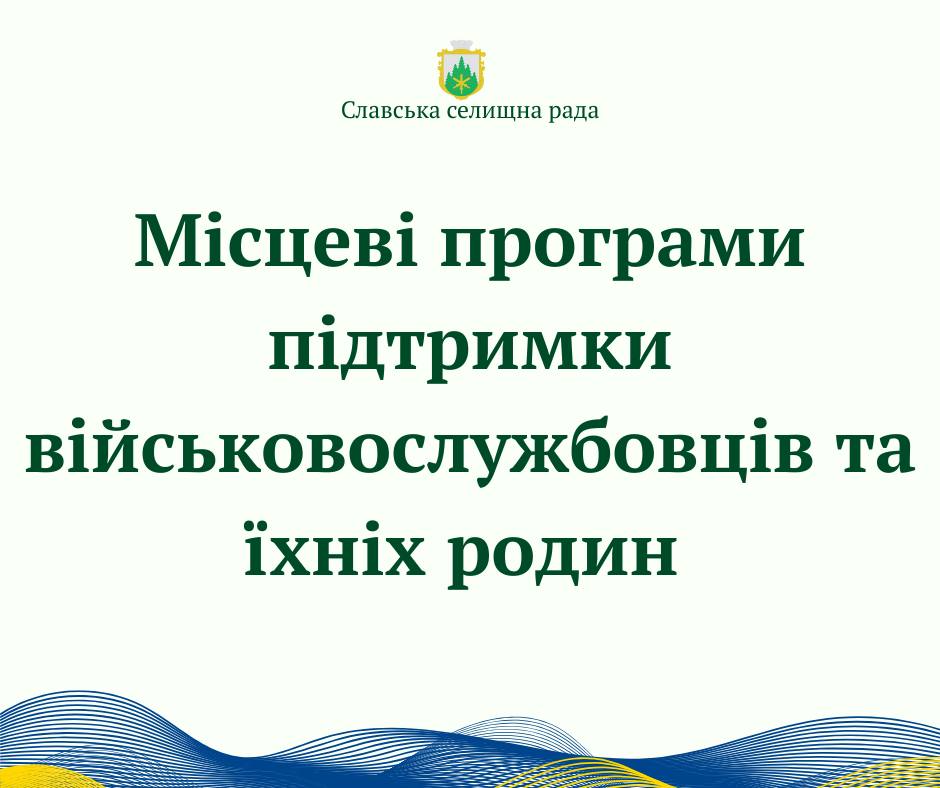 Славська селищна рада

Місцеві програми підтримки військовослужбовців та їхніх родин